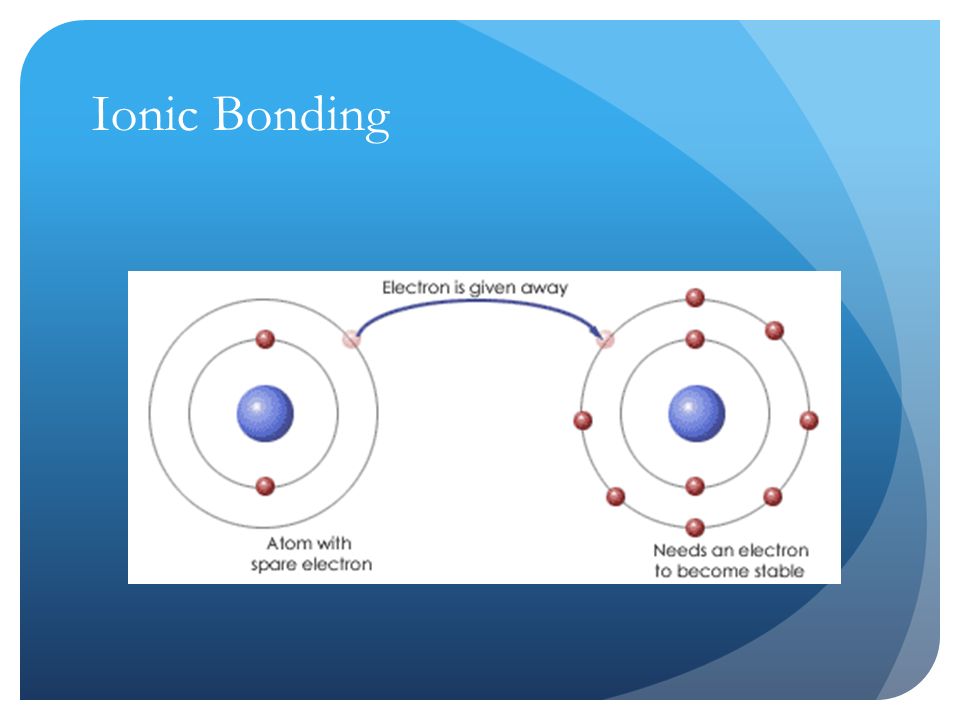 Ionic Bonding

Electron is given away

Atom with spare electron

Needs an electron to become stable